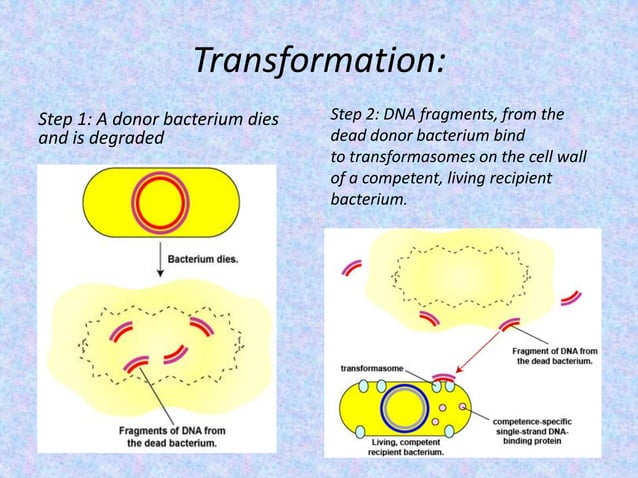 Transformation:

Step 1: A donor bacterium dies and is degraded

Bacterium dies.

Fragments of DNA from the dead bacterium.

Step 2: DNA fragments, from the dead donor bacterium bind to transformasomes on the cell wall of a competent, living recipient bacterium.

Fragment of DNA from the dead bacterium.

transformasome

competence-specific single-strand DNA-binding protein

Living, competent recipient bacterium.